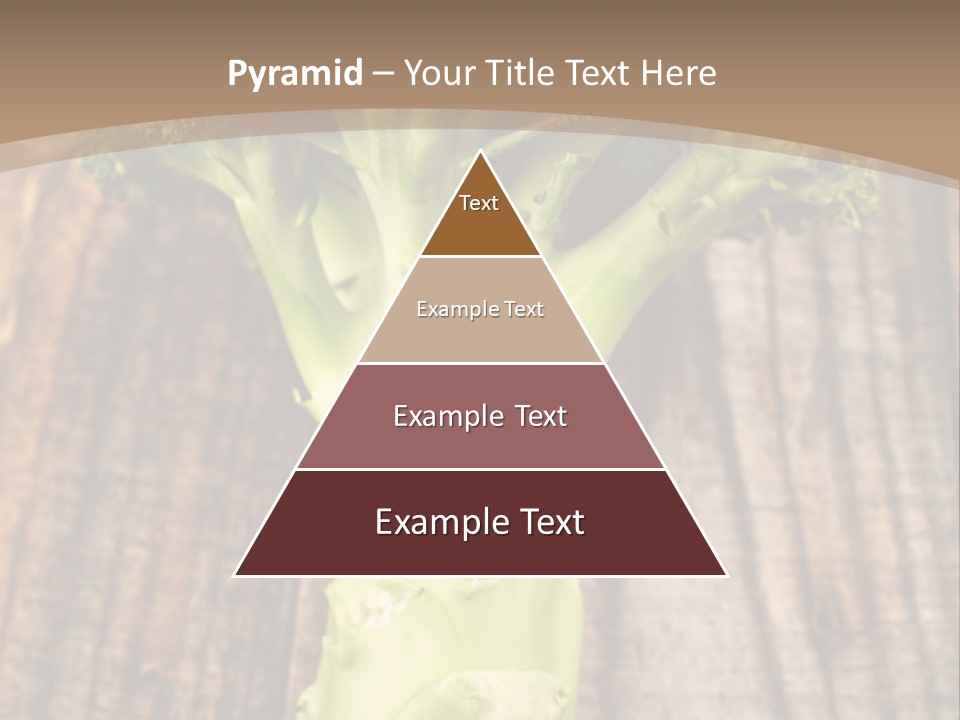 Pyramid – Your Title Text Here

Text

Example Text

Example Text

Example Text